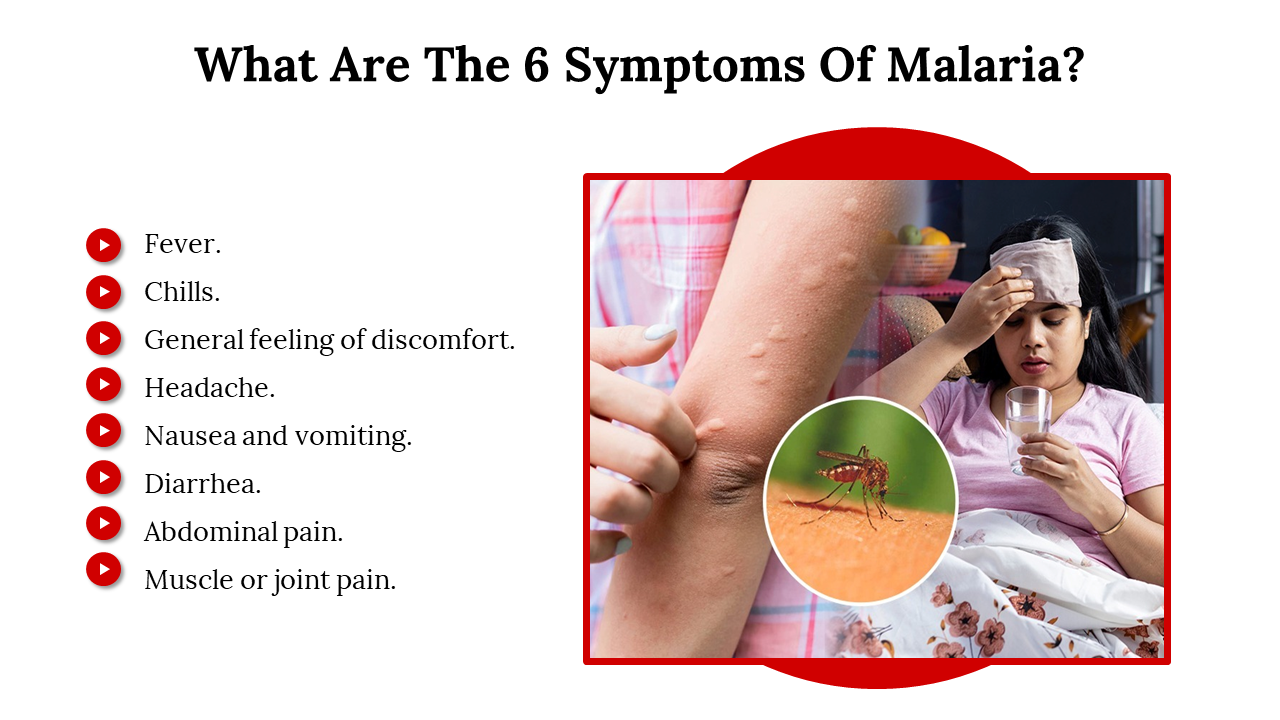 What Are The 6 Symptoms Of Malaria?

Fever.
Chills.
General feeling of discomfort.
Headache.
Nausea and vomiting.
Diarrhea.
Abdominal pain.
Muscle or joint pain.